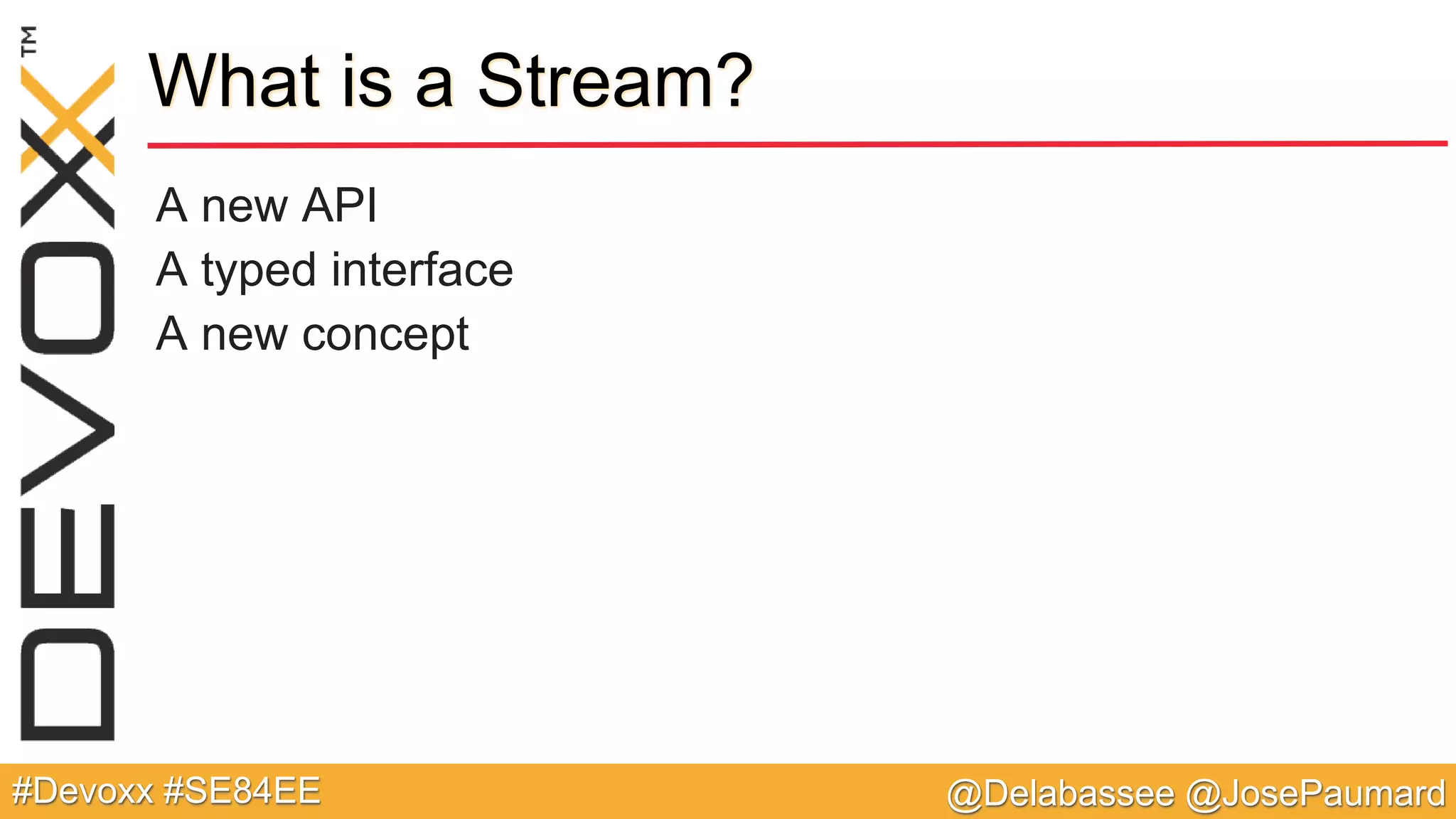 DEVOXX™

What is a Stream?

A new API
A typed interface
A new concept

#Devoxx #SE84EE

@Delabassee @JosePaumard